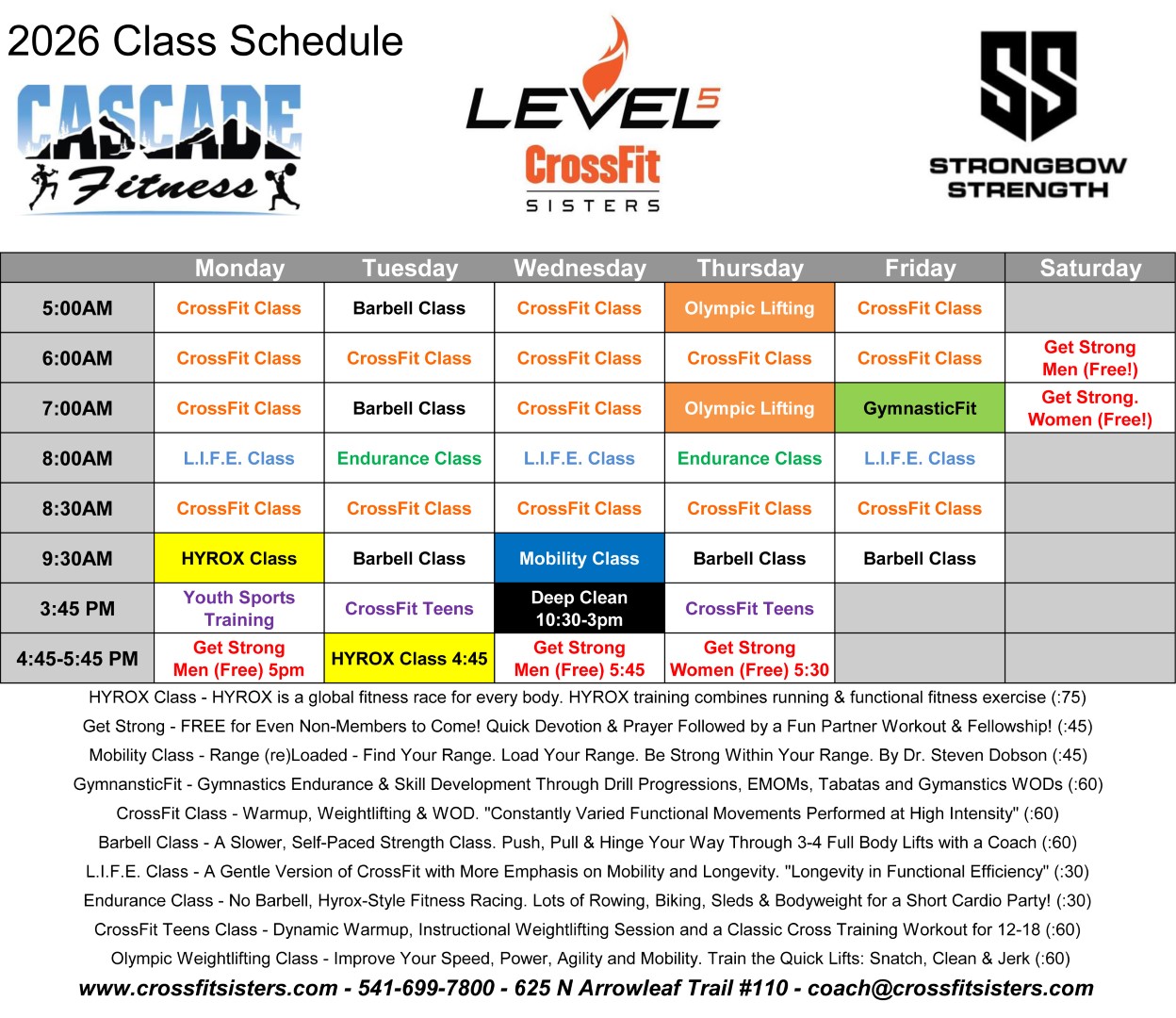 2026 Class Schedule

CASCADE Fitness

LEVEL5 CrossFit SISTERS

SS STRONGBOW STRENGTH

| | Monday | Tuesday | Wednesday | Thursday | Friday | Saturday |
|---|---|---|---|---|---|---|
| 5:00AM | CrossFit Class | Barbell Class | CrossFit Class | Olympic Lifting | CrossFit Class | |
| 6:00AM | CrossFit Class | CrossFit Class | CrossFit Class | CrossFit Class | CrossFit Class | Get Strong Men (Free!) |
| 7:00AM | CrossFit Class | Barbell Class | CrossFit Class | Olympic Lifting | GymnasticFit | Get Strong. Women (Free!) |
| 8:00AM | L.I.F.E. Class | Endurance Class | L.I.F.E. Class | Endurance Class | L.I.F.E. Class | |
| 8:30AM | CrossFit Class | CrossFit Class | CrossFit Class | CrossFit Class | CrossFit Class | |
| 9:30AM | HYROX Class | Barbell Class | Mobility Class | Barbell Class | Barbell Class | |
| 3:45 PM | Youth Sports Training | CrossFit Teens | Deep Clean 10:30-3pm | CrossFit Teens | | |
| 4:45-5:45 PM | Get Strong Men (Free) 5pm | HYROX Class 4:45 | Get Strong Men (Free) 5:45 | Get Strong Women (Free) 5:30 | | |

HYROX Class - HYROX is a global fitness race for every body. HYROX training combines running & functional fitness exercise (:75)

Get Strong - FREE for Even Non-Members to Come! Quick Devotion & Prayer Followed by a Fun Partner Workout & Fellowship! (:45)

Mobility Class - Range (re)Loaded - Find Your Range. Load Your Range. Be Strong Within Your Range. By Dr. Steven Dobson (:45)

GymnansticFit - Gymnastics Endurance & Skill Development Through Drill Progressions, EMOMs, Tabatas and Gymanstics WODs (:60)

CrossFit Class - Warmup, Weightlifting & WOD. "Constantly Varied Functional Movements Performed at High Intensity" (:60)

Barbell Class - A Slower, Self-Paced Strength Class. Push, Pull & Hinge Your Way Through 3-4 Full Body Lifts with a Coach (:60)

L.I.F.E. Class - A Gentle Version of CrossFit with More Emphasis on Mobility and Longevity. "Longevity in Functional Efficiency" (:30)

Endurance Class - No Barbell, Hyrox-Style Fitness Racing. Lots of Rowing, Biking, Sleds & Bodyweight for a Short Cardio Party! (:30)

CrossFit Teens Class - Dynamic Warmup, Instructional Weightlifting Session and a Classic Cross Training Workout for 12-18 (:60)

Olympic Weightlifting Class - Improve Your Speed, Power, Agility and Mobility. Train the Quick Lifts: Snatch, Clean & Jerk (:60)

www.crossfitsisters.com - 541-699-7800 - 625 N Arrowleaf Trail #110 - coach@crossfitsisters.com